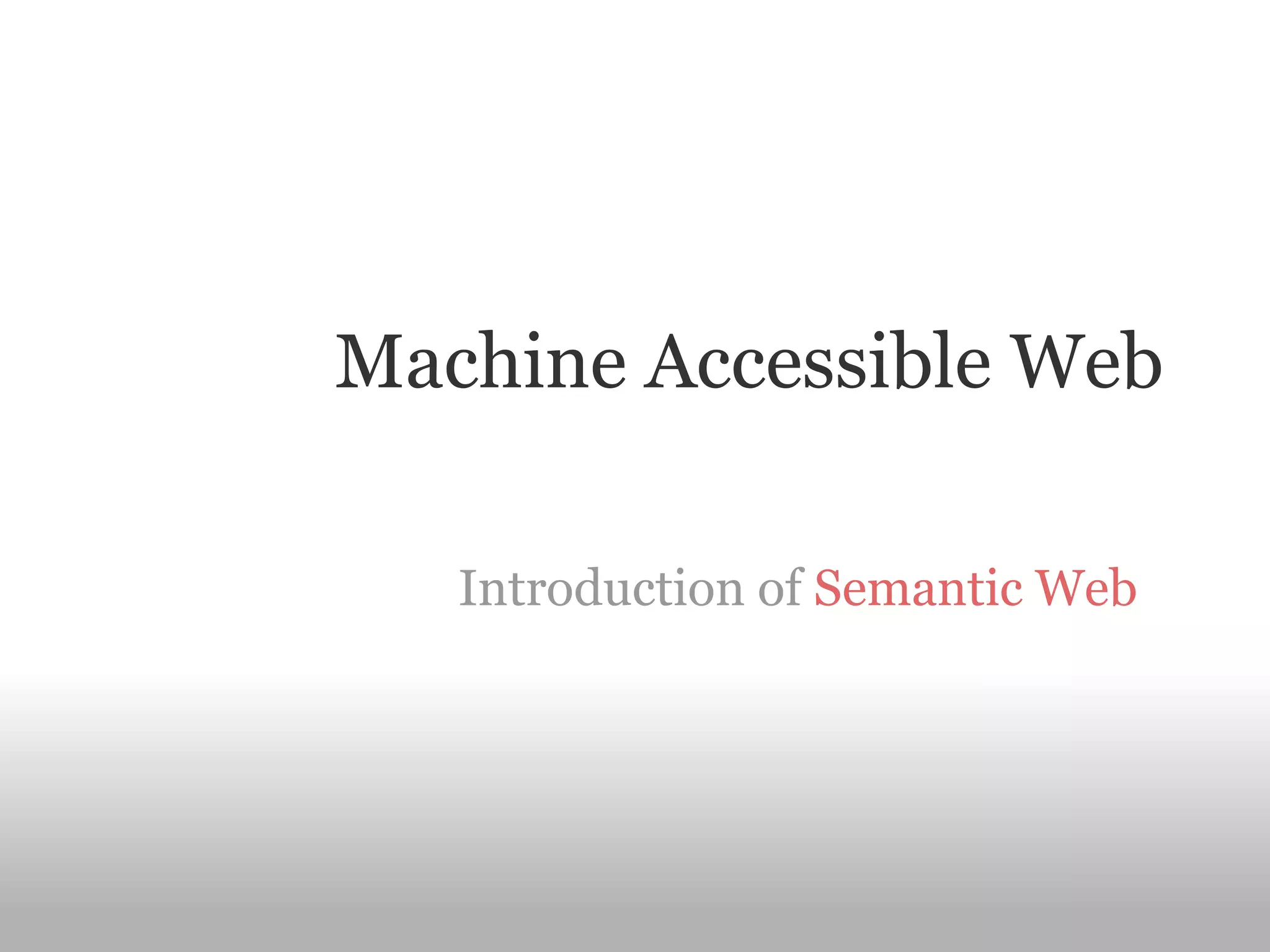 Machine Accessible Web

Introduction of Semantic Web